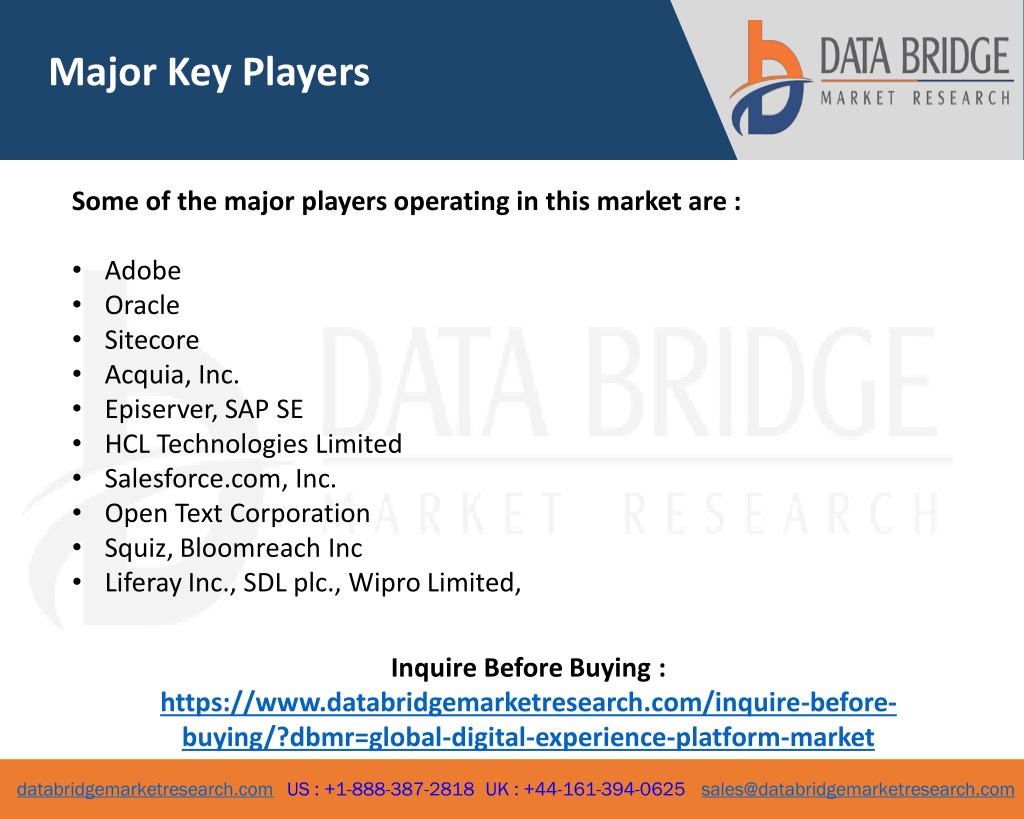 Major Key Players

DATA BRIDGE
MARKET RESEARCH

Some of the major players operating in this market are :

• Adobe
• Oracle
• Sitecore
• Acquia, Inc.
• Episerver, SAP SE
• HCL Technologies Limited
• Salesforce.com, Inc.
• Open Text Corporation
• Squiz, Bloomreach Inc
• Liferay Inc., SDL plc., Wipro Limited,

DATA BRIDGE
MARKET RESEARCH

Inquire Before Buying :
https://www.databridgemarketresearch.com/inquire-before-buying/?dbmr=global-digital-experience-platform-market

databridgemarketresearch.com US : +1-888-387-2818 UK : +44-161-394-0625 sales@databridgemarketresearch.com